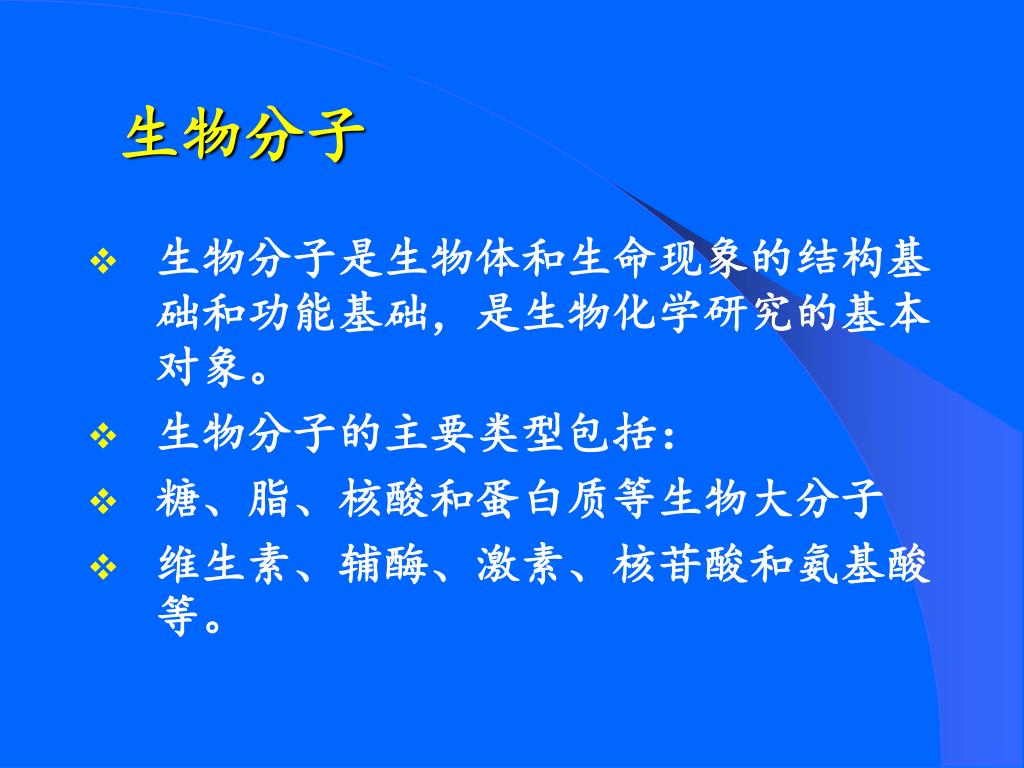 生物分子

❖ 生物分子是生物体和生命现象的结构基础和功能基础，是生物化学研究的基本对象。

❖ 生物分子的主要类型包括：

❖ 糖、脂、核酸和蛋白质等生物大分子

❖ 维生素、辅酶、激素、核苷酸和氨基酸等。